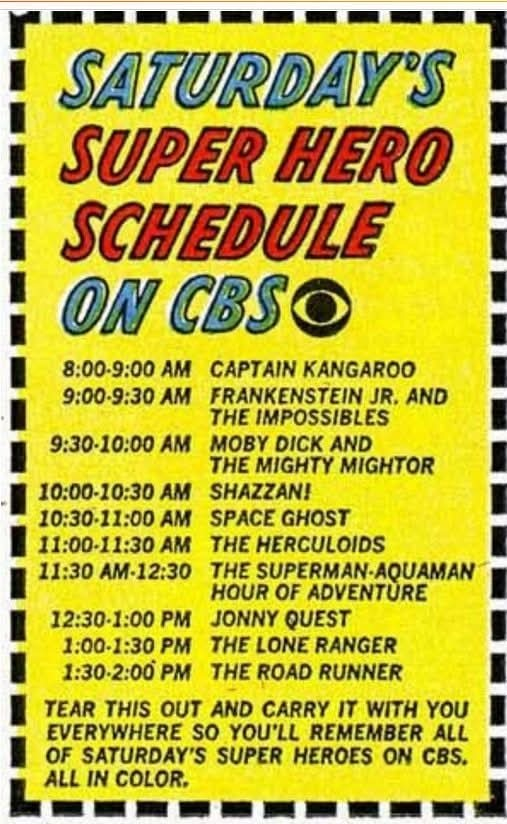 SATURDAY'S SUPER HERO SCHEDULE ON CBS

| | |
|---|---|
| 8:00-9:00 AM | CAPTAIN KANGAROO |
| 9:00-9:30 AM | FRANKENSTEIN JR. AND THE IMPOSSIBLES |
| 9:30-10:00 AM | MOBY DICK AND THE MIGHTY MIGHTOR |
| 10:00-10:30 AM | SHAZZAN! |
| 10:30-11:00 AM | SPACE GHOST |
| 11:00-11:30 AM | THE HERCULOIDS |
| 11:30 AM-12:30 | THE SUPERMAN-AQUAMAN HOUR OF ADVENTURE |
| 12:30-1:00 PM | JONNY QUEST |
| 1:00-1:30 PM | THE LONE RANGER |
| 1:30-2:00 PM | THE ROAD RUNNER |

TEAR THIS OUT AND CARRY IT WITH YOU EVERYWHERE SO YOU'LL REMEMBER ALL OF SATURDAY'S SUPER HEROES ON CBS. ALL IN COLOR.